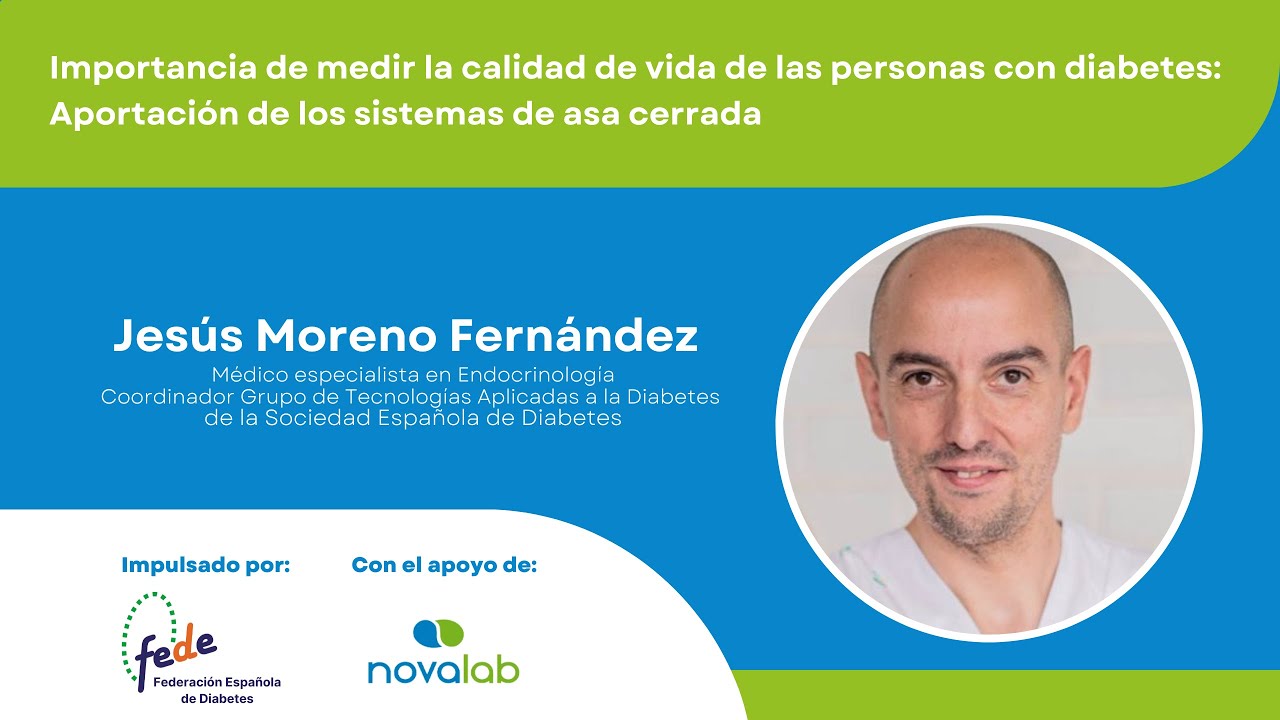 Importancia de medir la calidad de vida de las personas con diabetes: Aportación de los sistemas de asa cerrada

Jesús Moreno Fernández

Médico especialista en Endocrinología
Coordinador Grupo de Tecnologías Aplicadas a la Diabetes de la Sociedad Española de Diabetes

Impulsado por:

fede
Federación Española de Diabetes

Con el apoyo de:

novalab